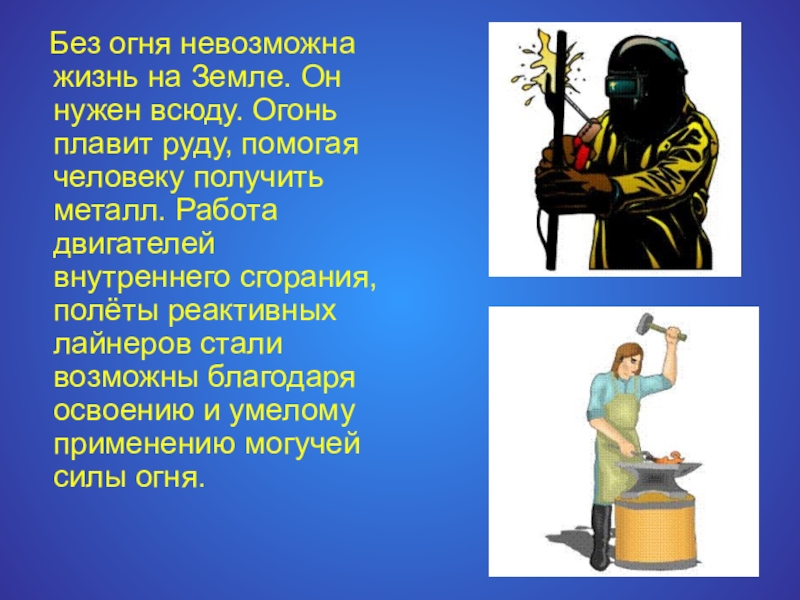 Без огня невозможна жизнь на Земле. Он нужен всюду. Огонь плавит руду, помогая человеку получить металл. Работа двигателей внутреннего сгорания, полёты реактивных лайнеров стали возможны благодаря освоению и умелому применению могучей силы огня.